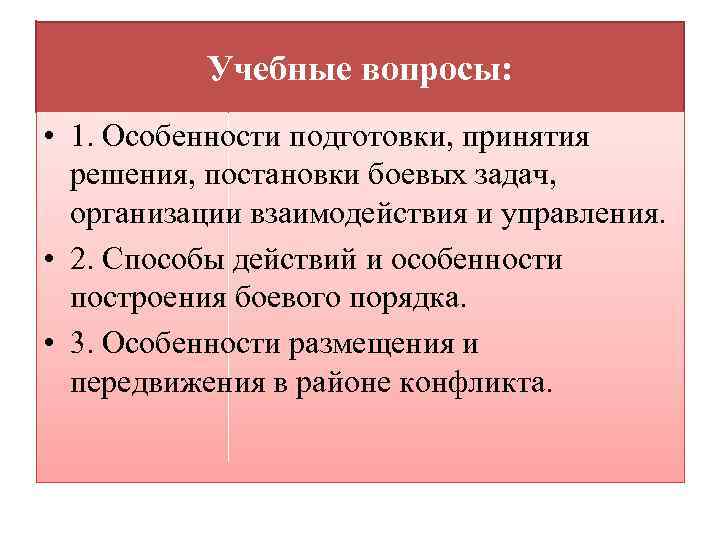 Учебные вопросы:

• 1. Особенности подготовки, принятия решения, постановки боевых задач, организации взаимодействия и управления.

• 2. Способы действий и особенности построения боевого порядка.

• 3. Особенности размещения и передвижения в районе конфликта.